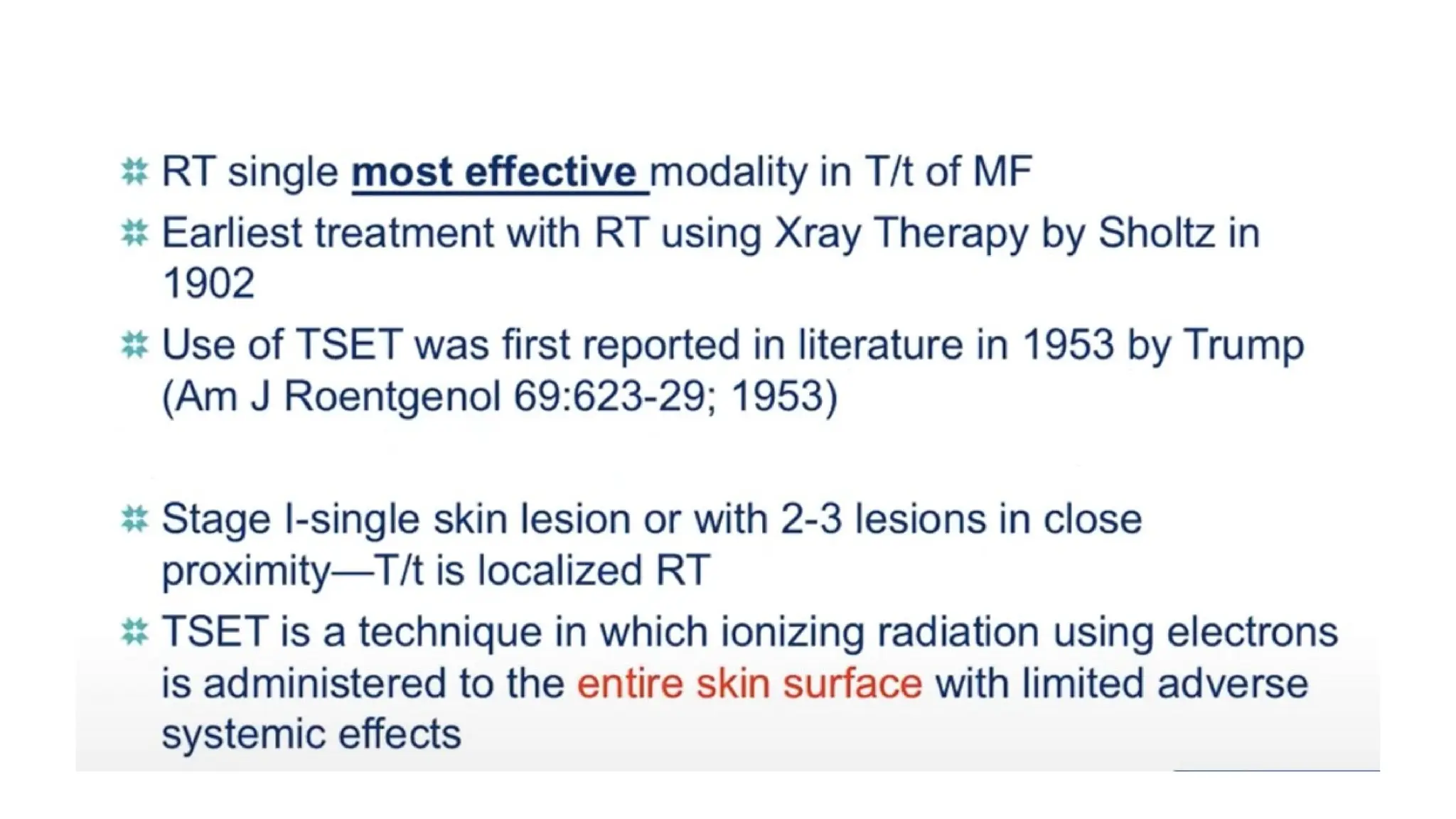 RT single most effective modality in T/t of MF

Earliest treatment with RT using Xray Therapy by Sholtz in 1902

Use of TSET was first reported in literature in 1953 by Trump (Am J Roentgenol 69:623-29; 1953)

Stage I-single skin lesion or with 2-3 lesions in close proximity—T/t is localized RT

TSET is a technique in which ionizing radiation using electrons is administered to the entire skin surface with limited adverse systemic effects